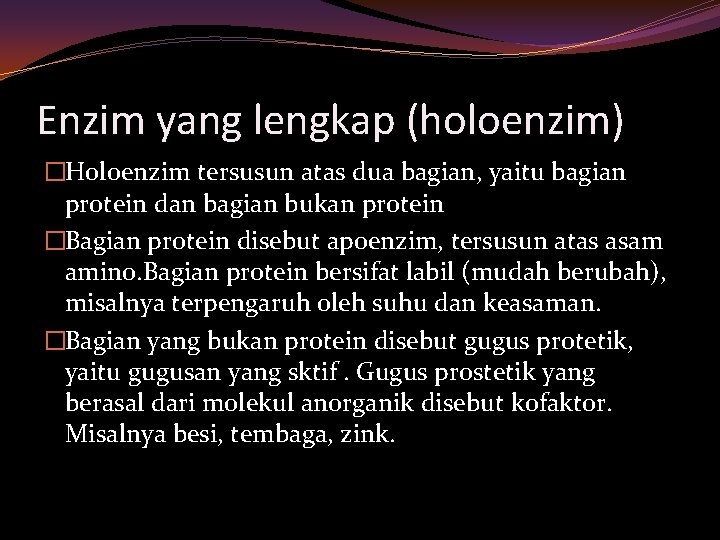 Enzim yang lengkap (holoenzim)

□Holoenzim tersusun atas dua bagian, yaitu bagian protein dan bagian bukan protein

□Bagian protein disebut apoenzim, tersusun atas asam amino.Bagian protein bersifat labil (mudah berubah), misalnya terpengaruh oleh suhu dan keasaman.

□Bagian yang bukan protein disebut gugus protetik, yaitu gugusan yang sktif . Gugus prostetik yang berasal dari molekul anorganik disebut kofaktor. Misalnya besi, tembaga, zink.